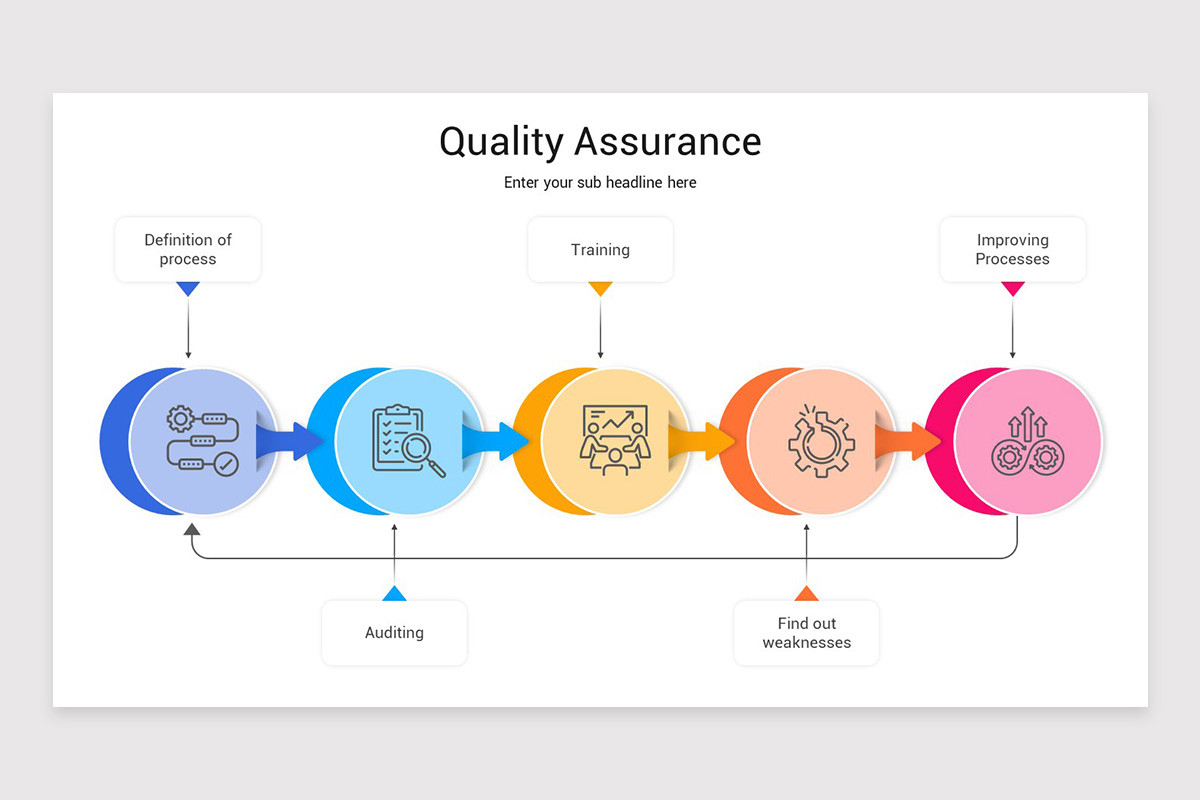 Quality Assurance

Enter your sub headline here

Definition of process

Training

Improving Processes

Auditing

Find out weaknesses